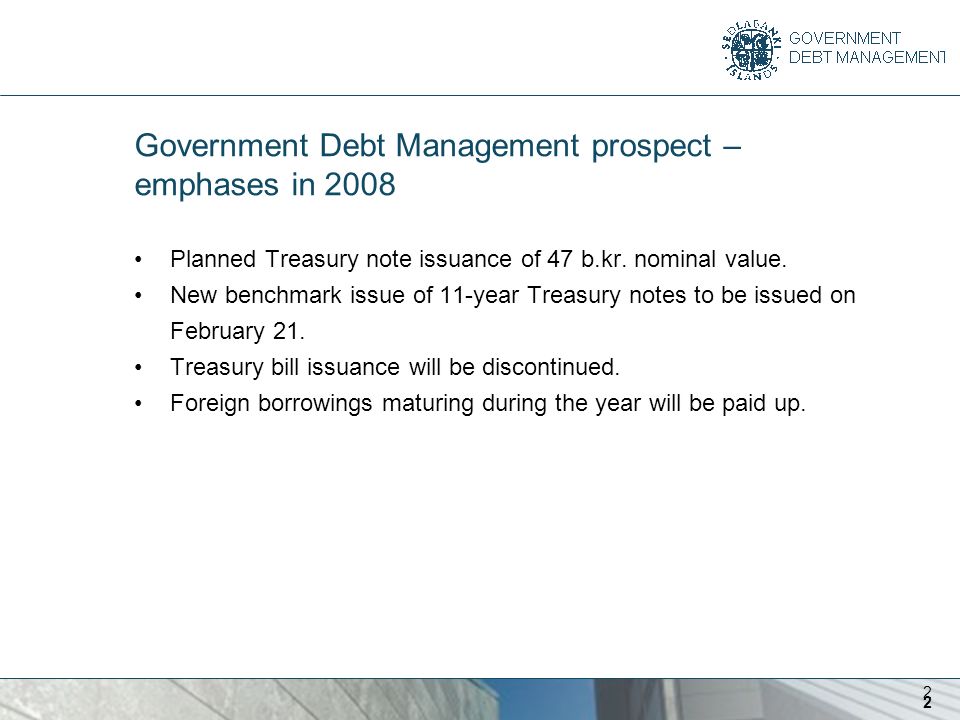 SEÐLABANKI ÍSLANDS
GOVERNMENT DEBT MANAGEMENT

Government Debt Management prospect – emphases in 2008

• Planned Treasury note issuance of 47 b.kr. nominal value.
• New benchmark issue of 11-year Treasury notes to be issued on February 21.
• Treasury bill issuance will be discontinued.
• Foreign borrowings maturing during the year will be paid up.

2
2